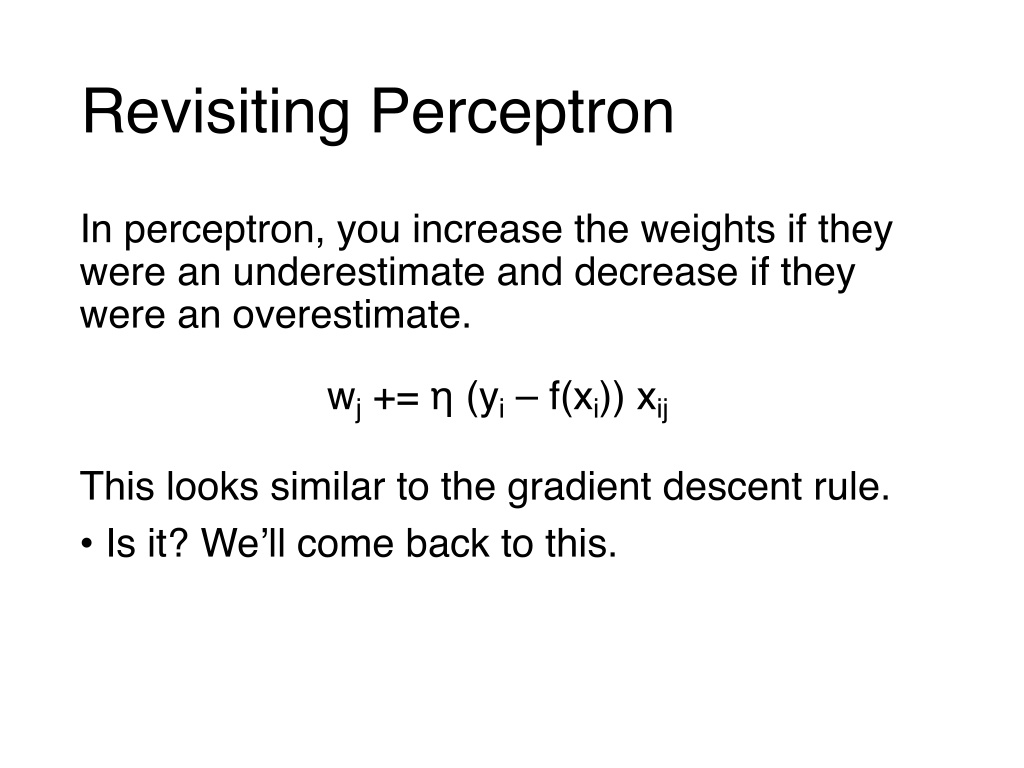 Revisiting Perceptron

In perceptron, you increase the weights if they were an underestimate and decrease if they were an overestimate.

$w_j \mathrel{+}= \eta\ (y_i - f(x_i))\ x_{ij}$

This looks similar to the gradient descent rule.

• Is it? We'll come back to this.